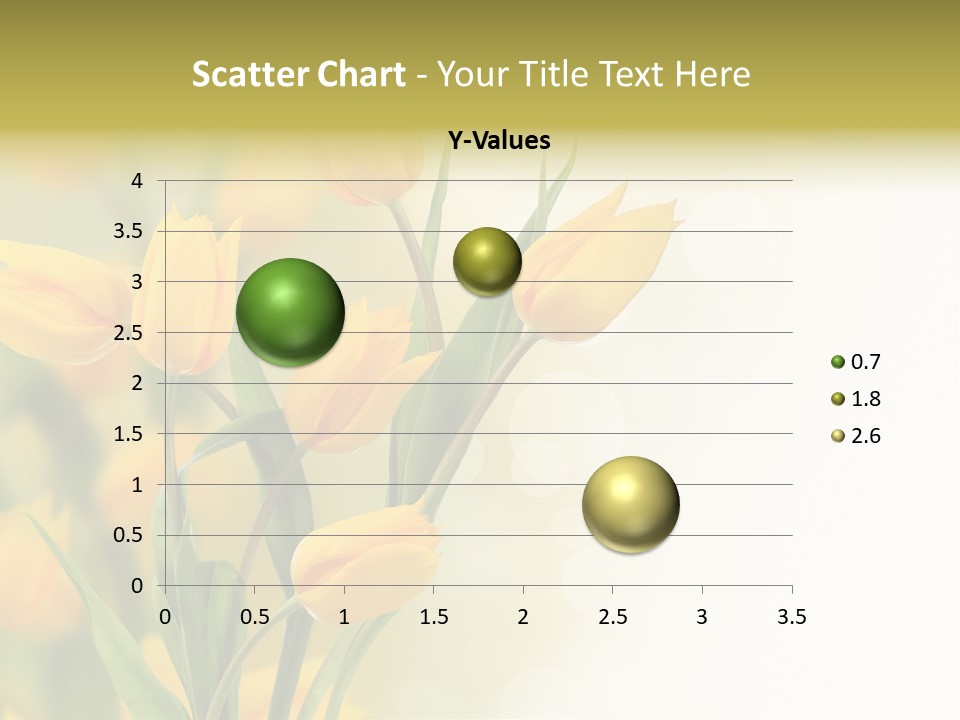 Scatter Chart - Your Title Text Here

Y-Values

4
3.5
3
2.5
2
1.5
1
0.5
0

0 0.5 1 1.5 2 2.5 3 3.5

0.7
1.8
2.6